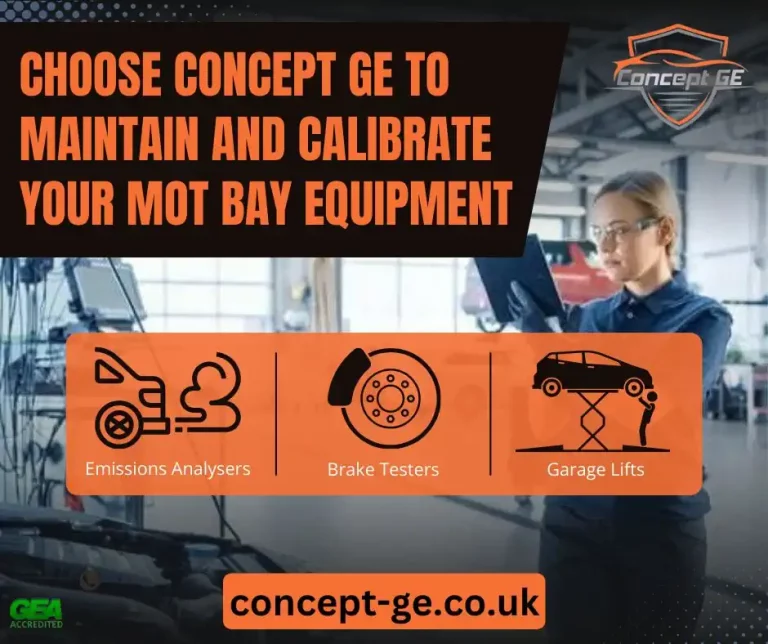 CHOOSE CONCEPT GE TO MAINTAIN AND CALIBRATE YOUR MOT BAY EQUIPMENT

Concept GE

Emissions Analysers

Brake Testers

Garage Lifts

GEA ACCREDITED

concept-ge.co.uk